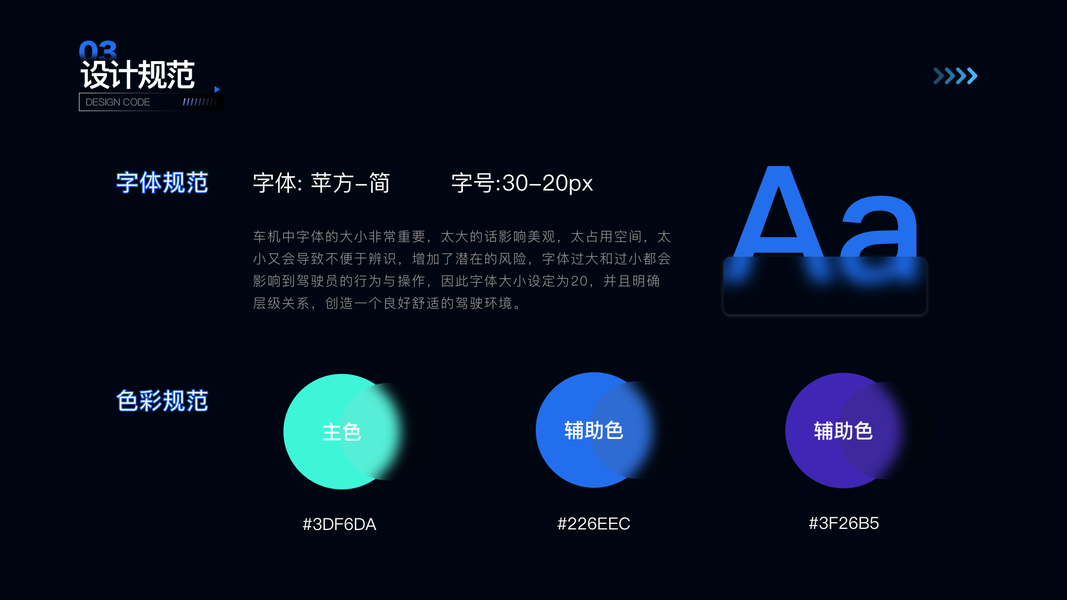 03
设计规范
DESIGN CODE

字体规范

字体: 苹方-简

字号:30-20px

车机中字体的大小非常重要，太大的话影响美观，太占用空间，太小又会导致不便于辨识，增加了潜在的风险，字体过大和过小都会影响到驾驶员的行为与操作，因此字体大小设定为20，并且明确层级关系，创造一个良好舒适的驾驶环境。

Aa

色彩规范

主色
#3DF6DA

辅助色
#226EEC

辅助色
#3F26B5